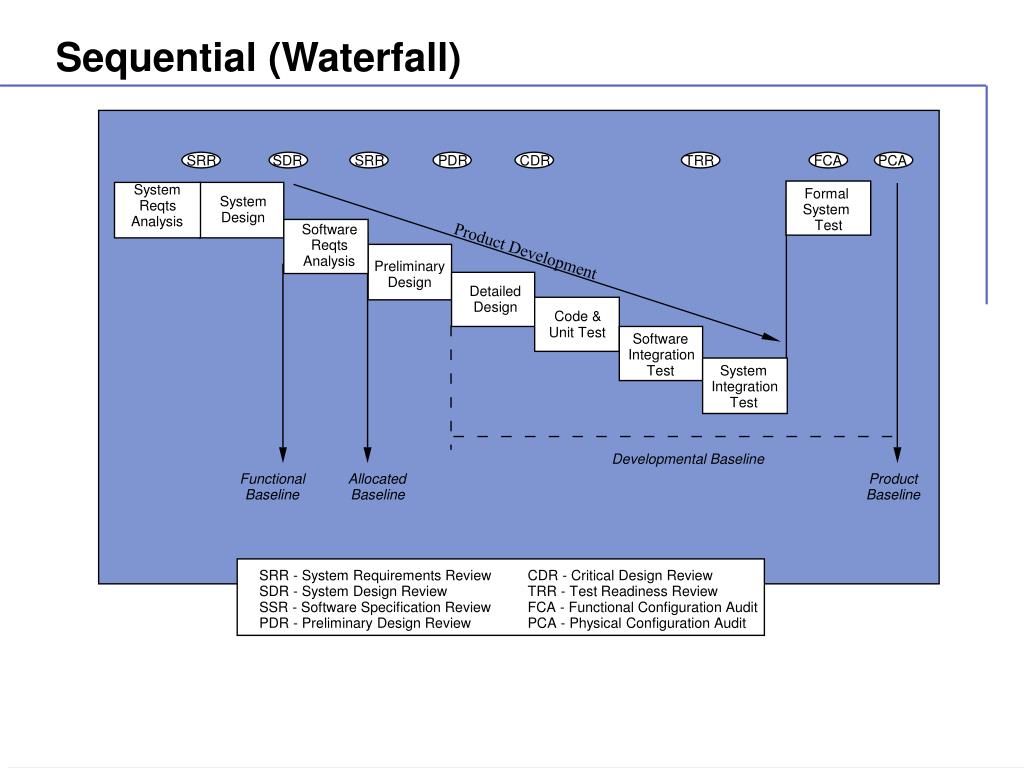 Sequential (Waterfall)

SRR SDR SRR PDR CDR TRR FCA PCA

System Reqts Analysis

System Design

Software Reqts Analysis

Preliminary Design

Detailed Design

Code & Unit Test

Software Integration Test

System Integration Test

Formal System Test

Product Development

Functional Baseline

Allocated Baseline

Developmental Baseline

Product Baseline

SRR - System Requirements Review
SDR - System Design Review
SSR - Software Specification Review
PDR - Preliminary Design Review

CDR - Critical Design Review
TRR - Test Readiness Review
FCA - Functional Configuration Audit
PCA - Physical Configuration Audit